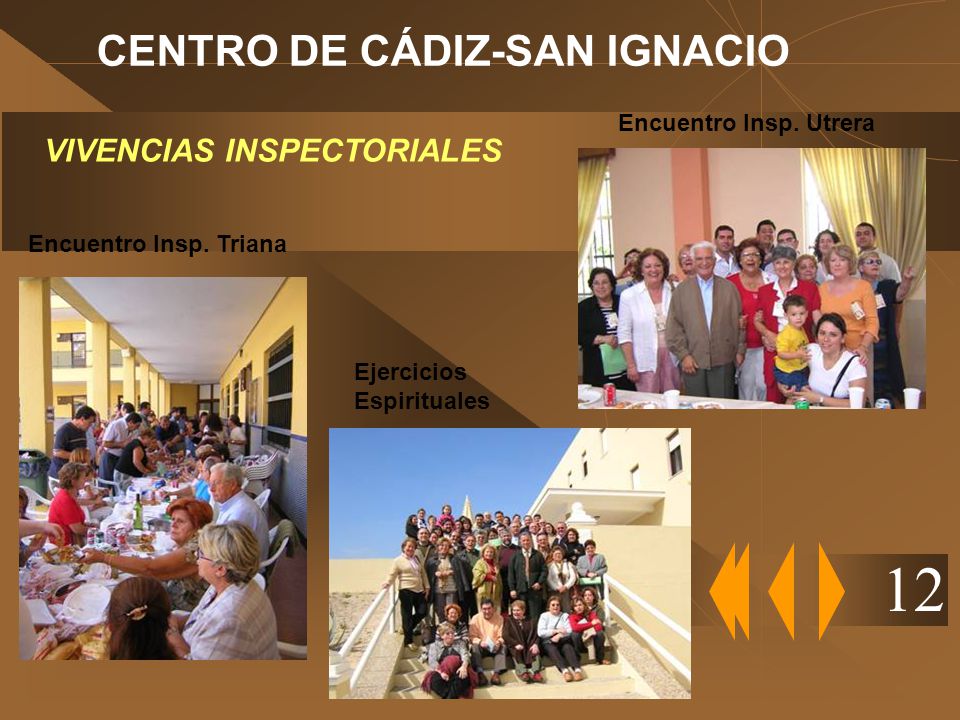 CENTRO DE CÁDIZ-SAN IGNACIO

VIVENCIAS INSPECTORIALES

Encuentro Insp. Utrera

Encuentro Insp. Triana

Ejercicios Espirituales

12